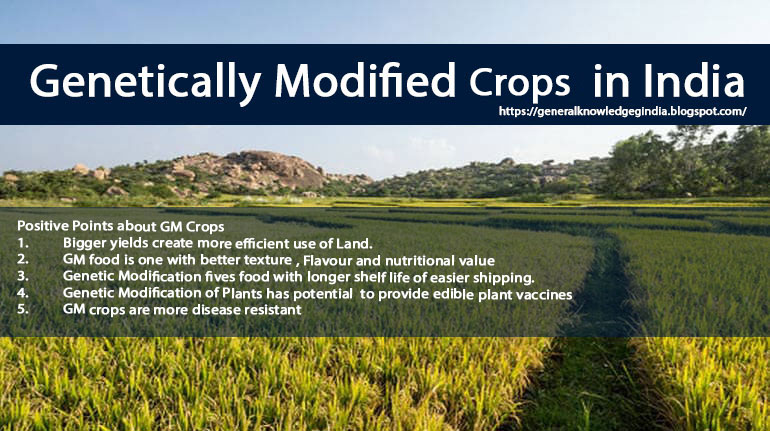 Genetically Modified Crops in India
https://generalknowledgegindia.blogspot.com/

Positive Points about GM Crops
1. Bigger yields create more efficient use of Land.
2. GM food is one with better texture , Flavour and nutritional value
3. Genetic Modification fives food with longer shelf life of easier shipping.
4. Genetic Modification of Plants has potential to provide edible plant vaccines
5. GM crops are more disease resistant